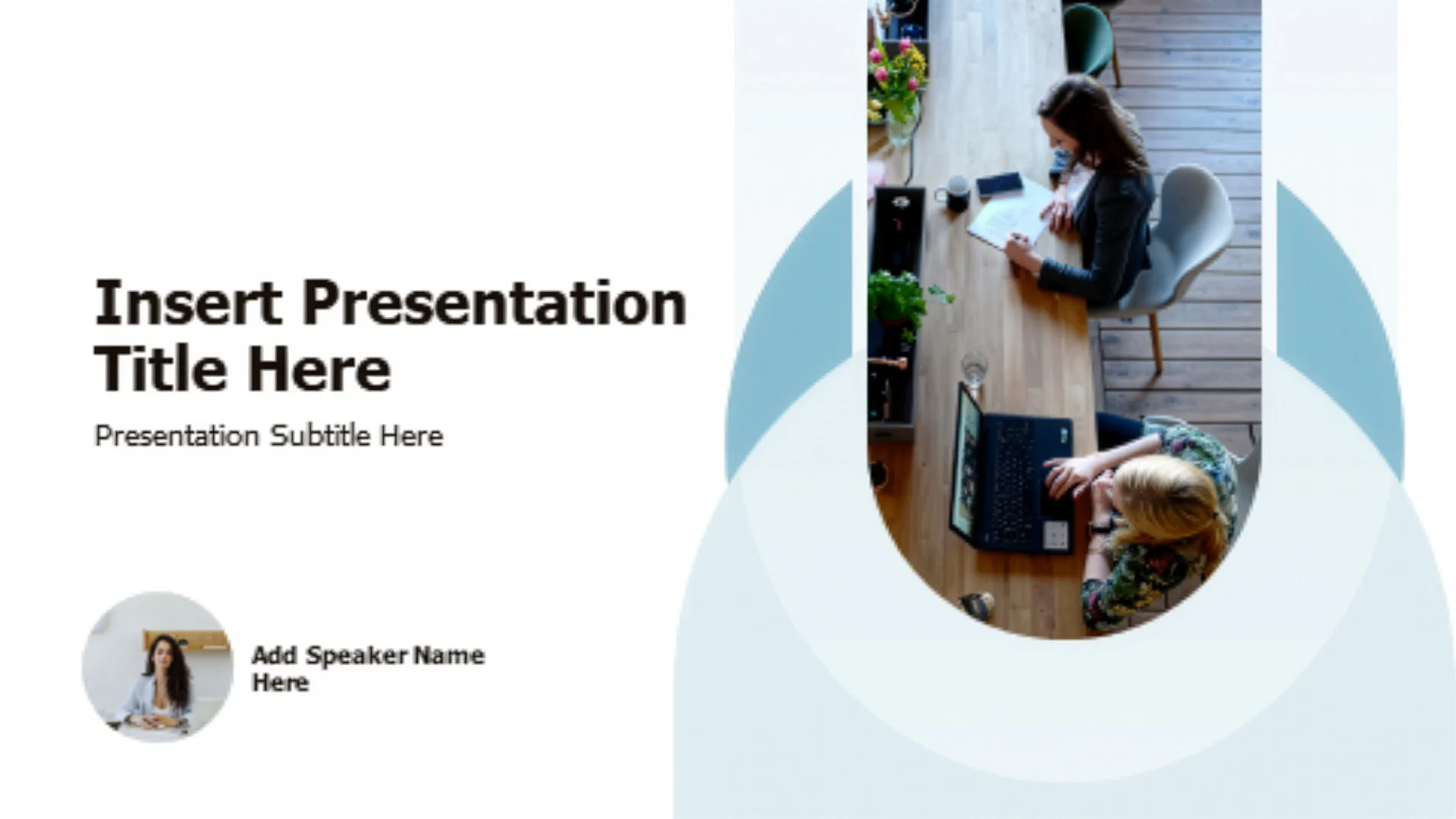 Insert Presentation Title Here

Presentation Subtitle Here

Add Speaker Name Here